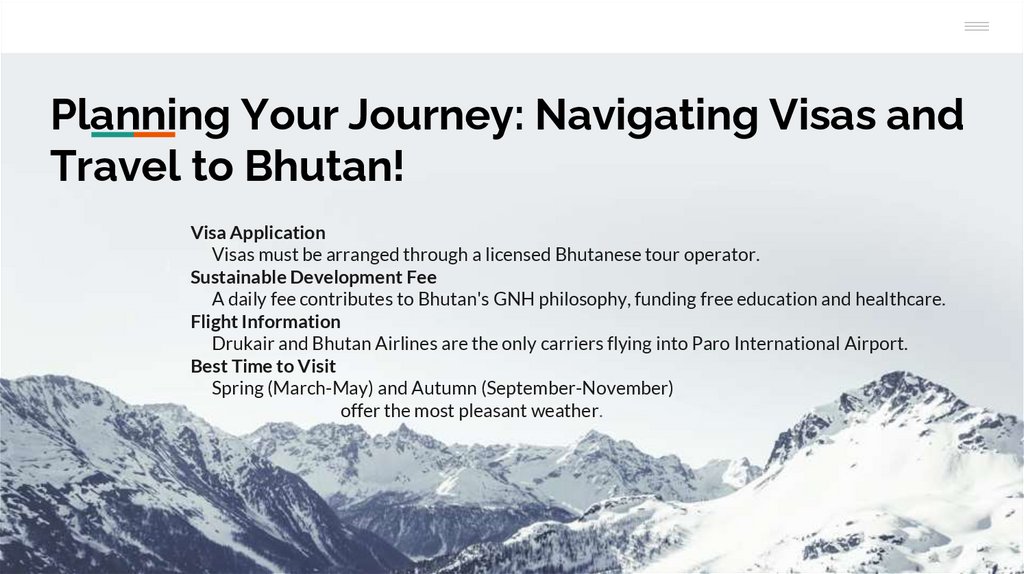 Planning Your Journey: Navigating Visas and Travel to Bhutan!

Visa Application
Visas must be arranged through a licensed Bhutanese tour operator.
Sustainable Development Fee
A daily fee contributes to Bhutan's GNH philosophy, funding free education and healthcare.
Flight Information
Drukair and Bhutan Airlines are the only carriers flying into Paro International Airport.
Best Time to Visit
Spring (March-May) and Autumn (September-November) offer the most pleasant weather.